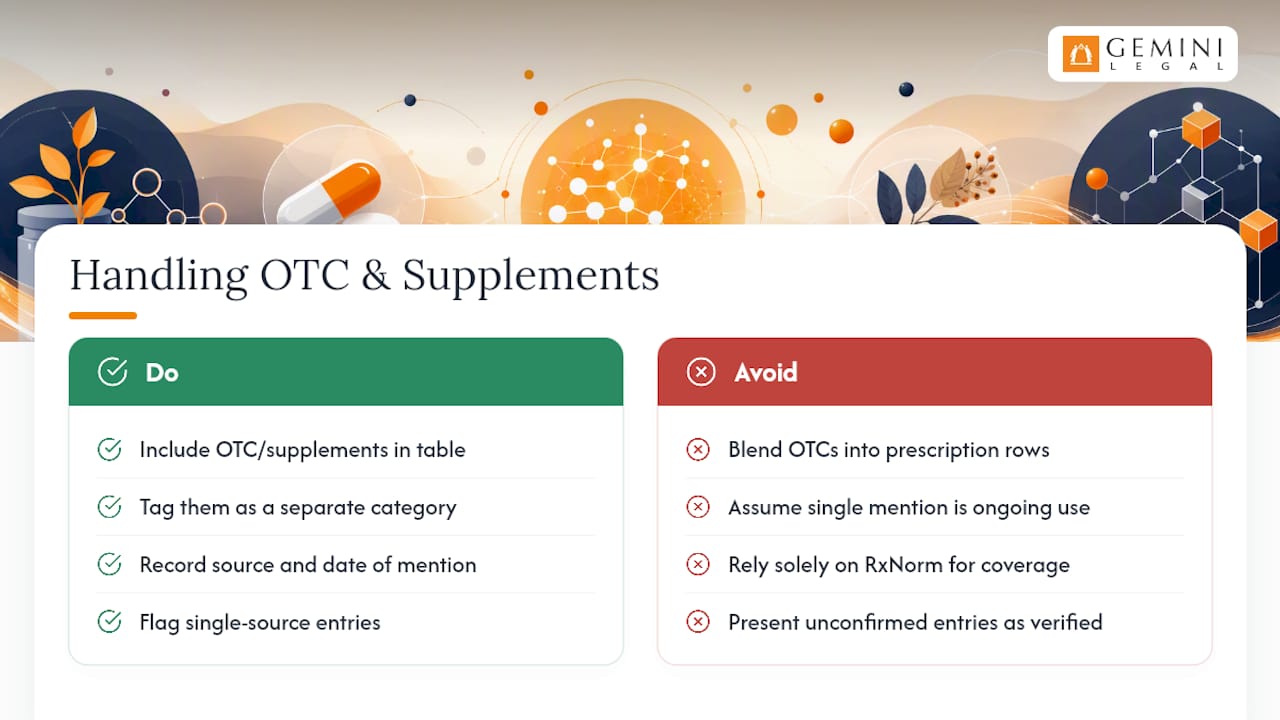 GEMINI
LEGAL

Handling OTC & Supplements

Do

Include OTC/supplements in table

Tag them as a separate category

Record source and date of mention

Flag single-source entries

Avoid

Blend OTCs into prescription rows

Assume single mention is ongoing use

Rely solely on RxNorm for coverage

Present unconfirmed entries as verified